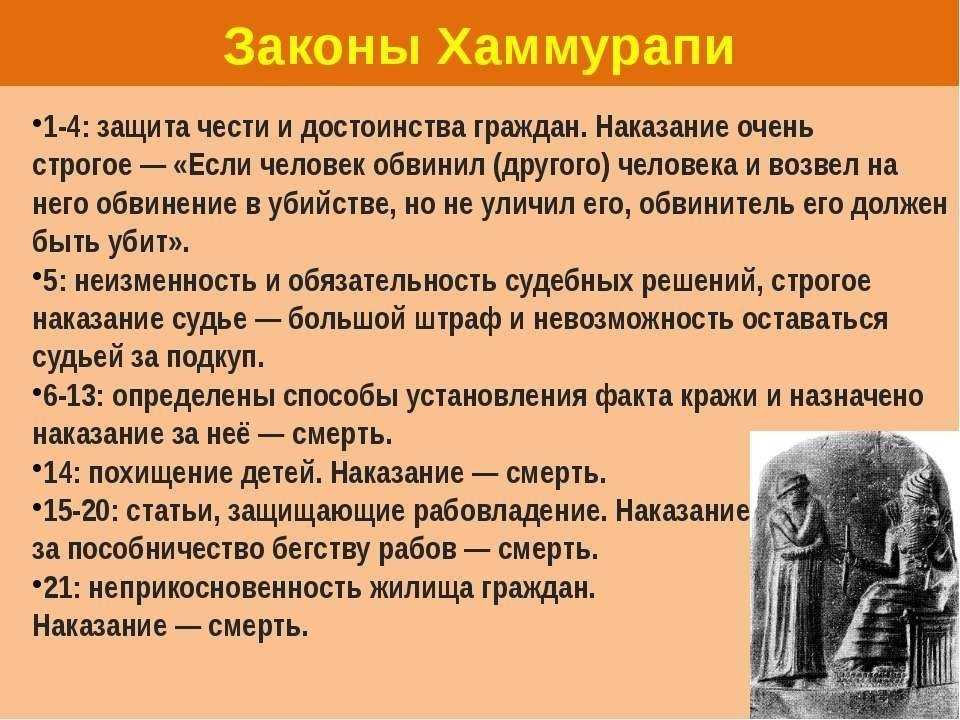 Законы Хаммурапи

•1-4: защита чести и достоинства граждан. Наказание очень строгое — «Если человек обвинил (другого) человека и возвел на него обвинение в убийстве, но не уличил его, обвинитель его должен быть убит».

•5: неизменность и обязательность судебных решений, строгое наказание судье — большой штраф и невозможность оставаться судьей за подкуп.

•6-13: определены способы установления факта кражи и назначено наказание за неё — смерть.

•14: похищение детей. Наказание — смерть.

•15-20: статьи, защищающие рабовладение. Наказание за пособничество бегству рабов — смерть.

•21: неприкосновенность жилища граждан. Наказание — смерть.